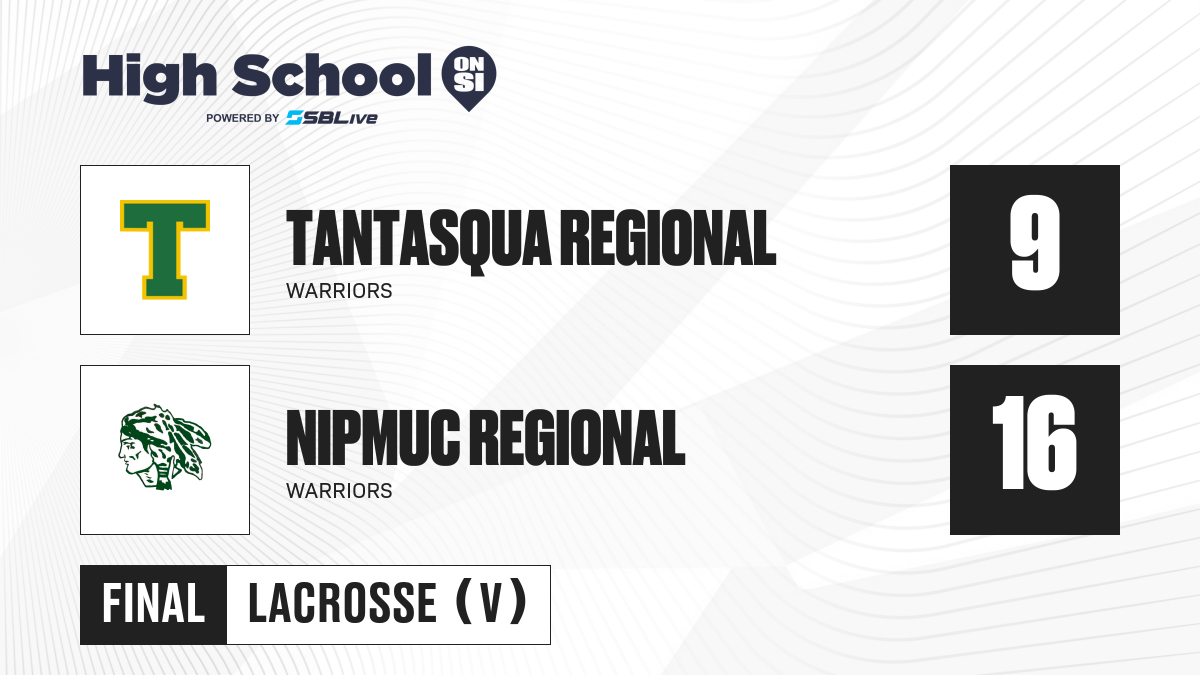 High School ON SI
POWERED BY SBLive

T

TANTASQUA REGIONAL
WARRIORS

9

NIPMUC REGIONAL
WARRIORS

16

FINAL LACROSSE (V)